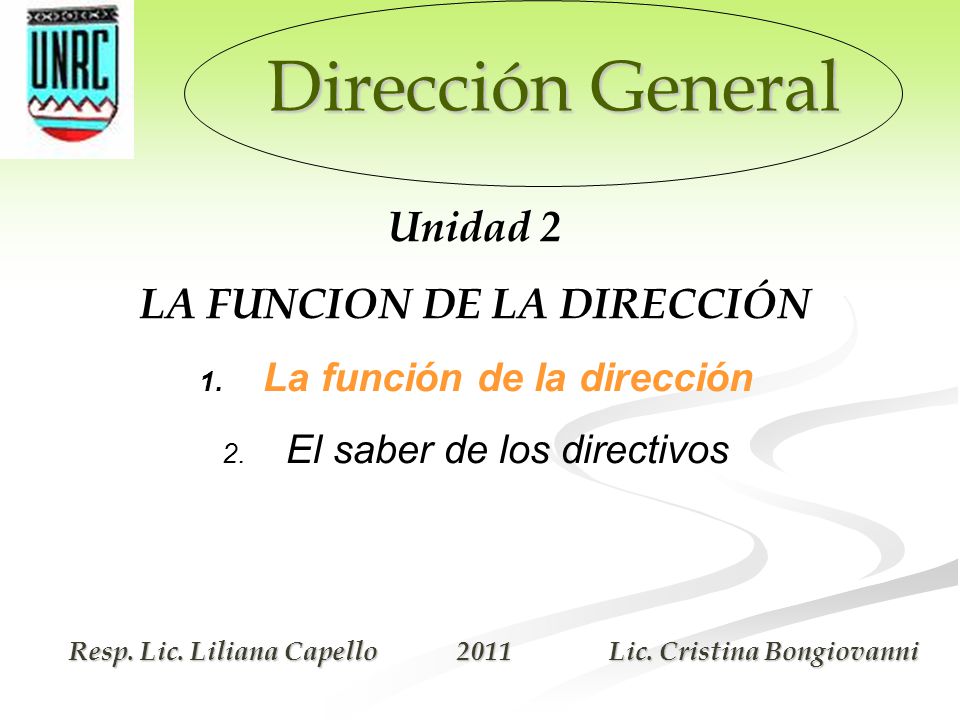 UNRC

Dirección General

Unidad 2

LA FUNCION DE LA DIRECCIÓN

1. La función de la dirección

2. El saber de los directivos

Resp. Lic. Liliana Capello 2011 Lic. Cristina Bongiovanni